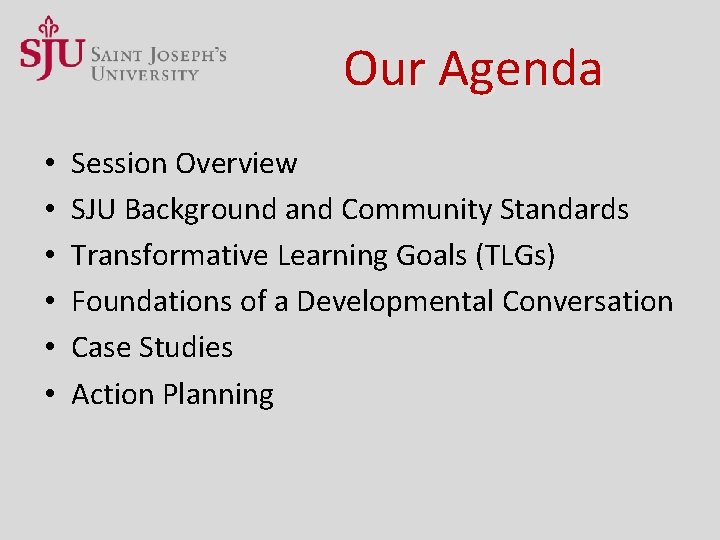 SJU SAINT JOSEPH'S UNIVERSITY

Our Agenda

• Session Overview
• SJU Background and Community Standards
• Transformative Learning Goals (TLGs)
• Foundations of a Developmental Conversation
• Case Studies
• Action Planning